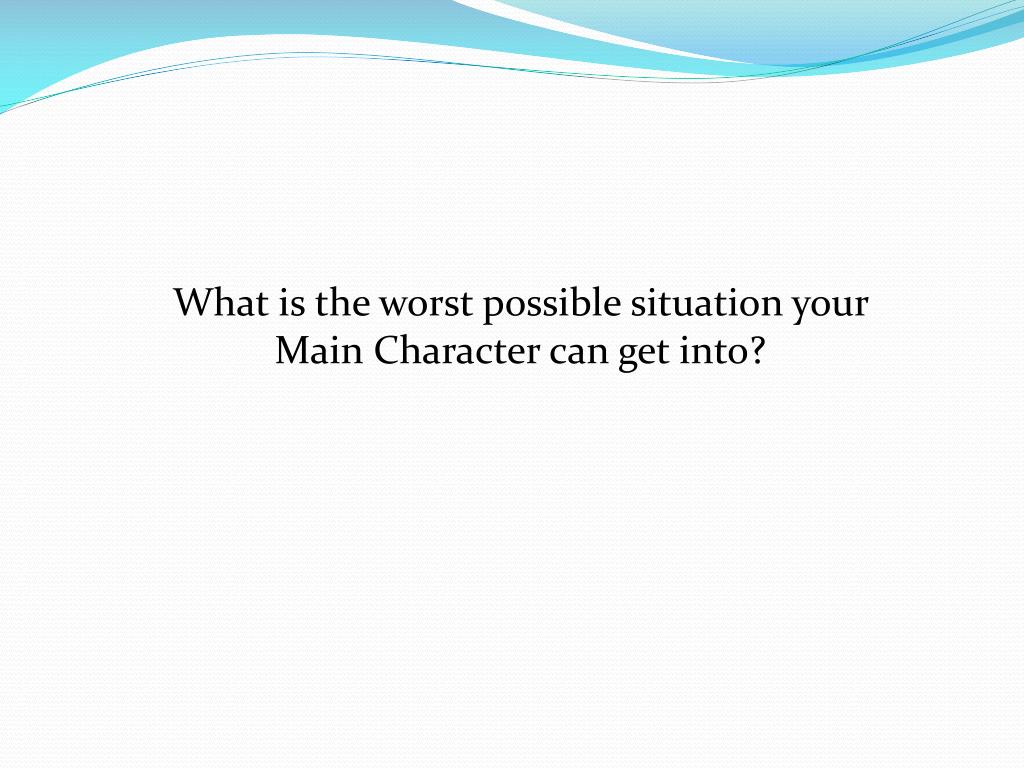 What is the worst possible situation your Main Character can get into?